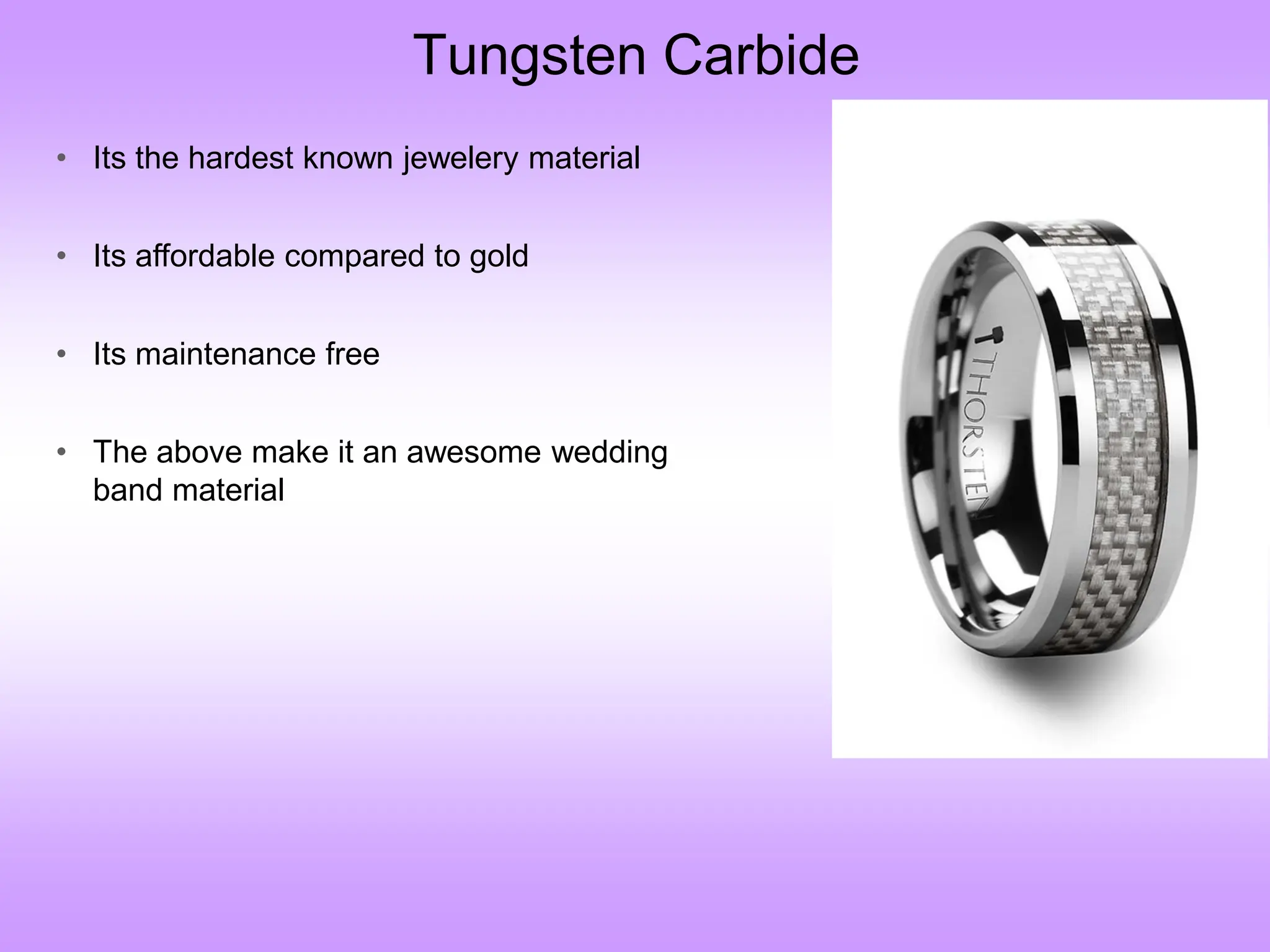 Tungsten Carbide

• Its the hardest known jewelery material

• Its affordable compared to gold

• Its maintenance free

• The above make it an awesome wedding band material

THORSTEN